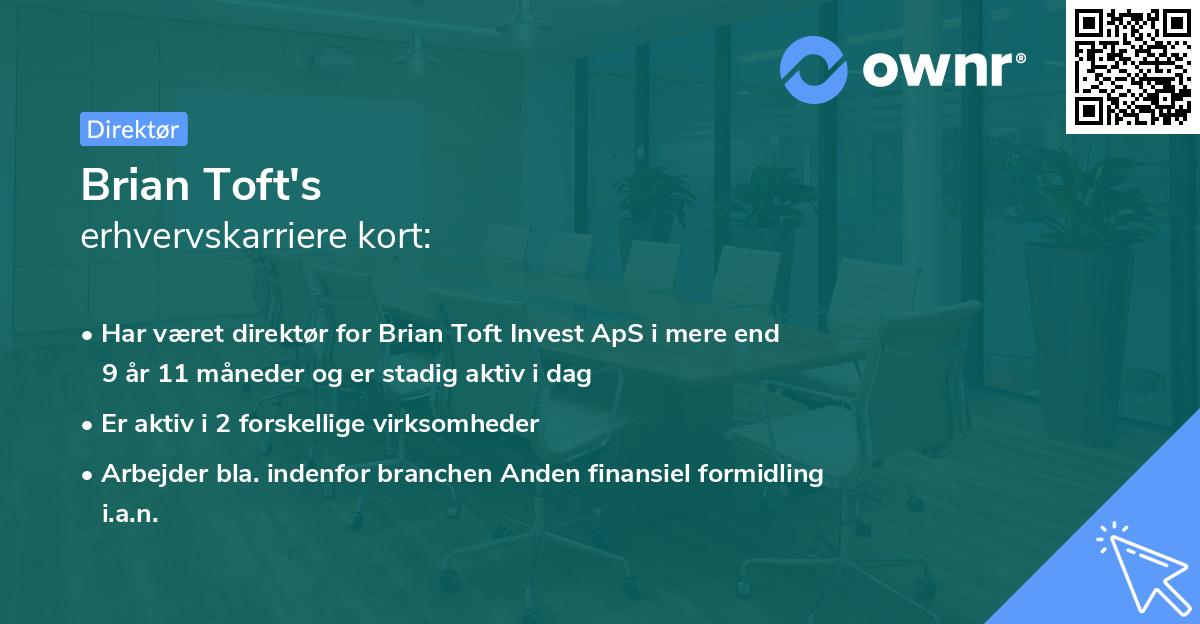 ownr®

Direktør

Brian Toft's
erhvervskarriere kort:

• Har været direktør for Brian Toft Invest ApS i mere end 9 år 11 måneder og er stadig aktiv i dag

• Er aktiv i 2 forskellige virksomheder

• Arbejder bla. indenfor branchen Anden finansiel formidling i.a.n.